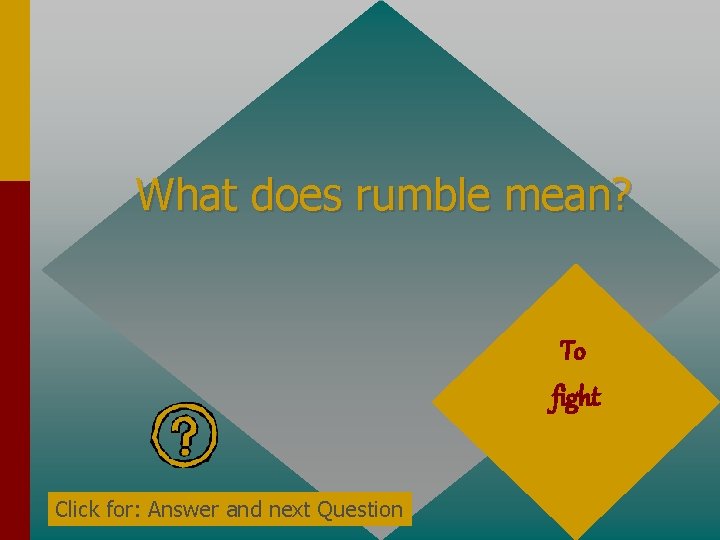 What does rumble mean?

To

fight

?

Click for: Answer and next Question